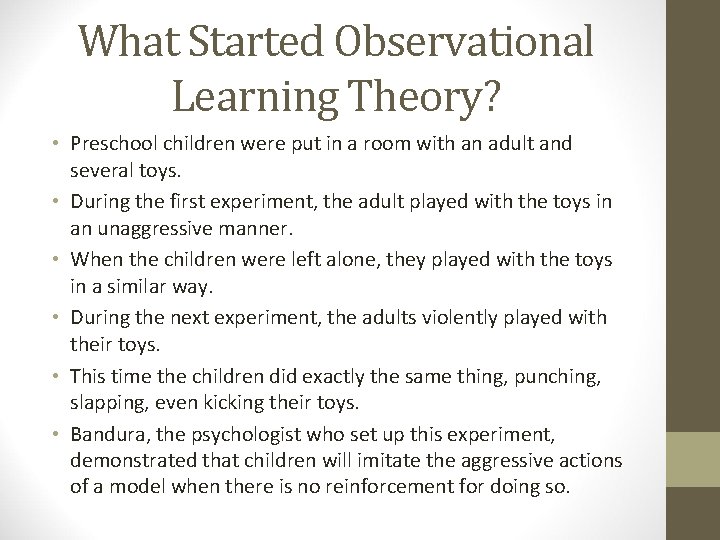 What Started Observational Learning Theory?

• Preschool children were put in a room with an adult and several toys.
• During the first experiment, the adult played with the toys in an unaggressive manner.
• When the children were left alone, they played with the toys in a similar way.
• During the next experiment, the adults violently played with their toys.
• This time the children did exactly the same thing, punching, slapping, even kicking their toys.
• Bandura, the psychologist who set up this experiment, demonstrated that children will imitate the aggressive actions of a model when there is no reinforcement for doing so.